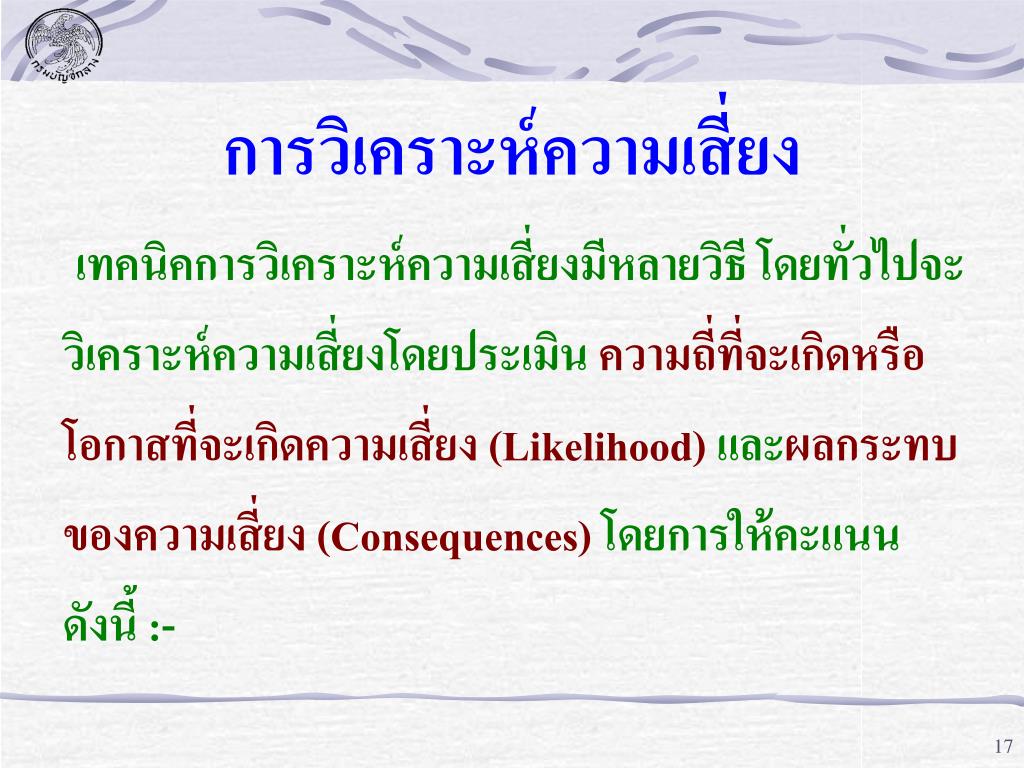 กรมบัญชีกลาง

การวิเคราะห์ความเสี่ยง

เทคนิคการวิเคราะห์ความเสี่ยงมีหลายวิธี โดยทั่วไปจะวิเคราะห์ความเสี่ยงโดยประเมิน ความถี่ที่จะเกิดหรือโอกาสที่จะเกิดความเสี่ยง (Likelihood) และผลกระทบของความเสี่ยง (Consequences) โดยการให้คะแนนดังนี้ :-

17